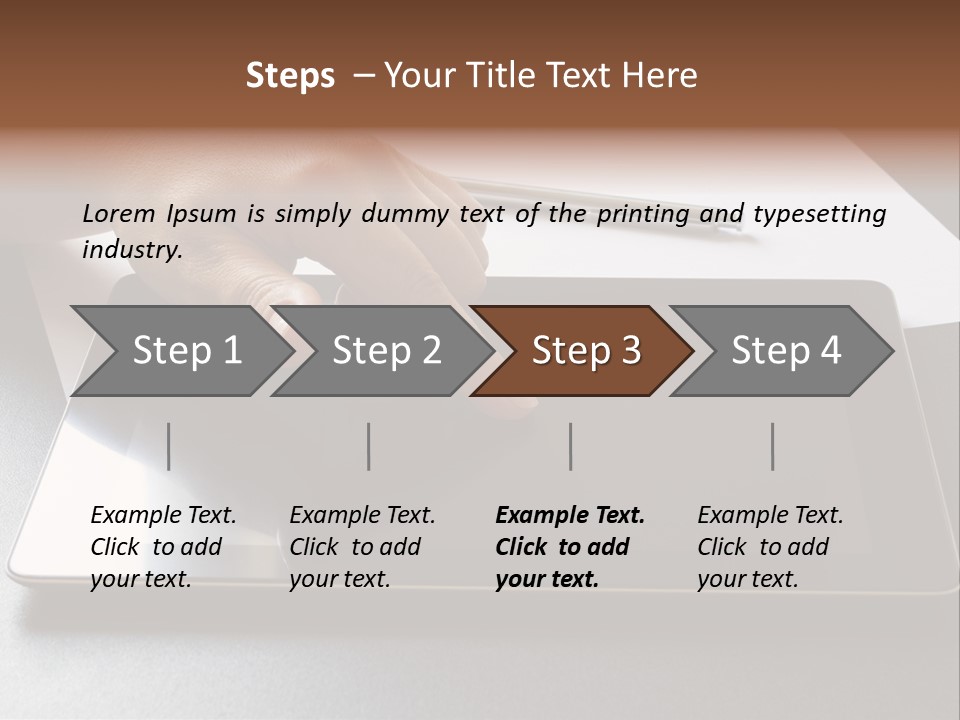 Steps – Your Title Text Here

Lorem Ipsum is simply dummy text of the printing and typesetting industry.

Step 1

Step 2

Step 3

Step 4

Example Text. Click to add your text.

Example Text. Click to add your text.

Example Text. Click to add your text.

Example Text. Click to add your text.